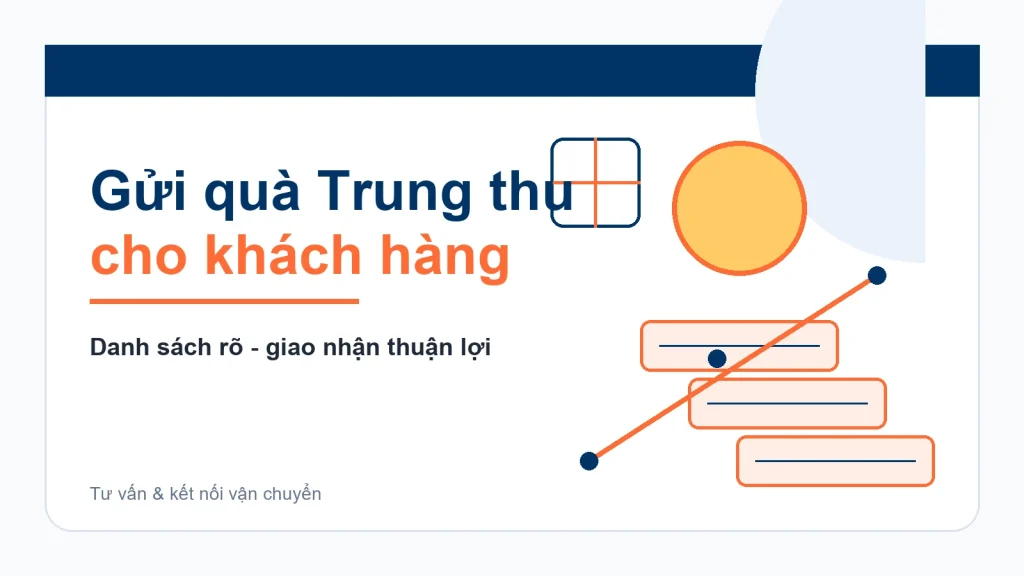 Gửi quà Trung thu
cho khách hàng

Danh sách rõ - giao nhận thuận lợi

Tư vấn & kết nối vận chuyển